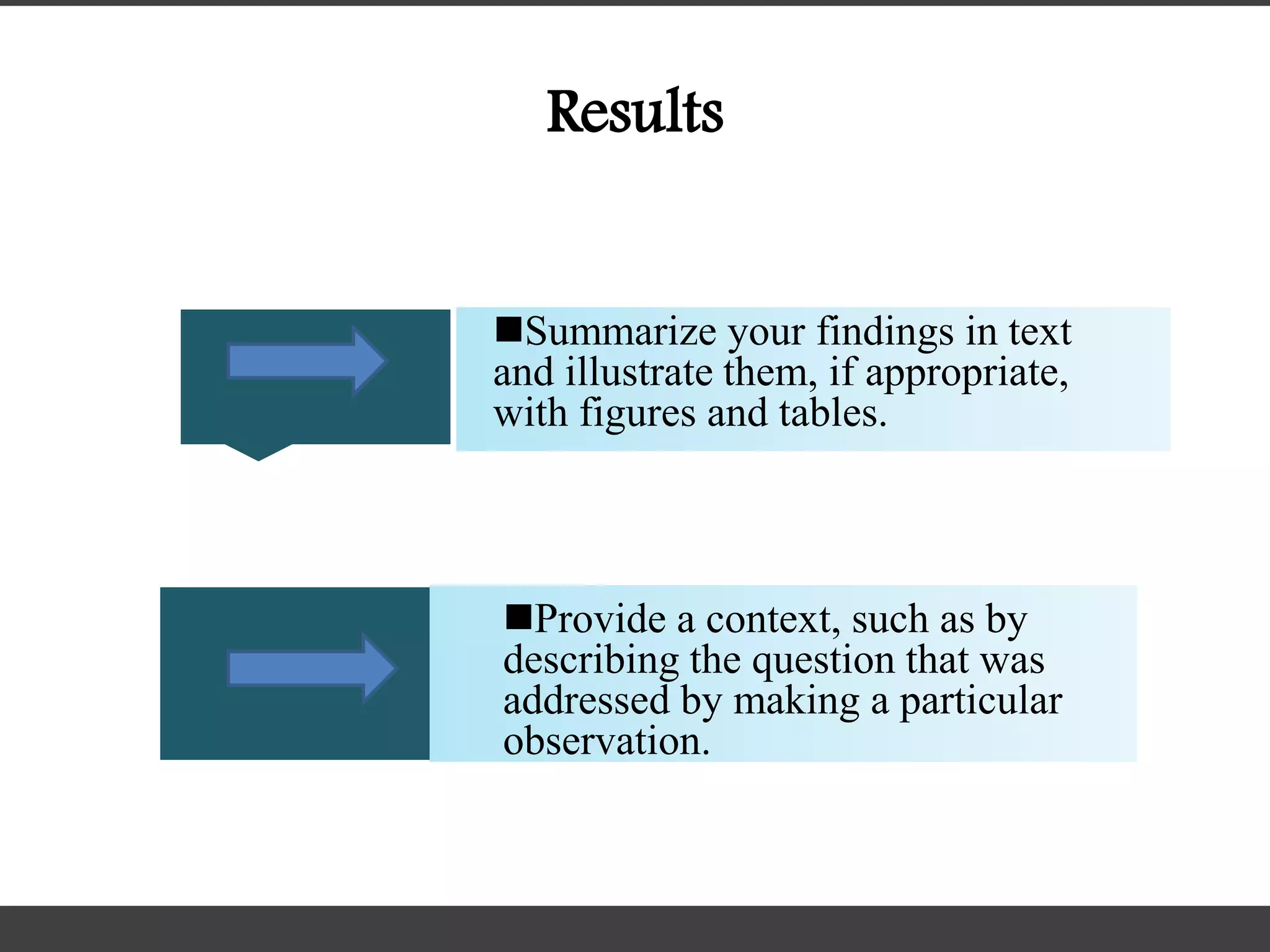 Results

■Summarize your findings in text and illustrate them, if appropriate, with figures and tables.

■Provide a context, such as by describing the question that was addressed by making a particular observation.